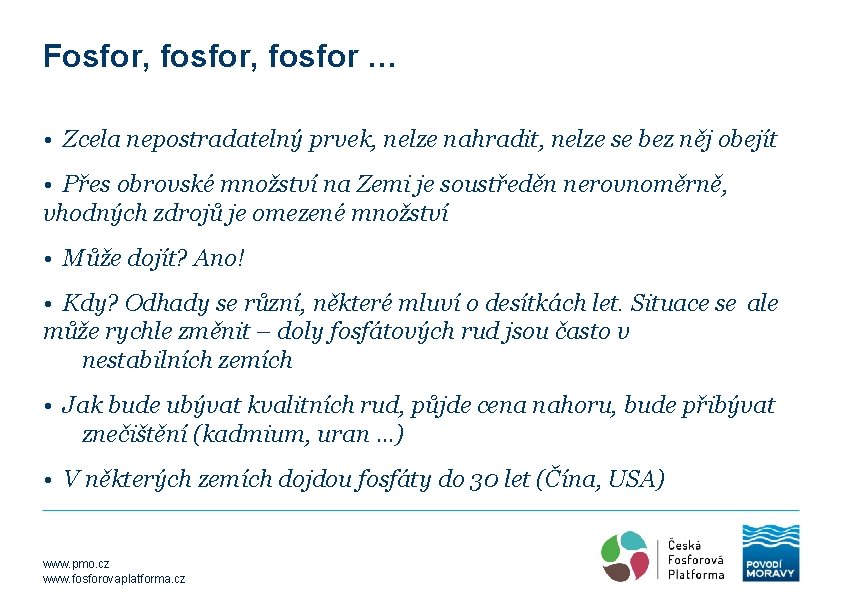 Fosfor, fosfor, fosfor …

• Zcela nepostradatelný prvek, nelze nahradit, nelze se bez něj obejít

• Přes obrovské množství na Zemi je soustředěn nerovnoměrně, vhodných zdrojů je omezené množství

• Může dojít? Ano!

• Kdy? Odhady se různí, některé mluví o desítkách let. Situace se ale může rychle změnit – doly fosfátových rud jsou často v nestabilních zemích

• Jak bude ubývat kvalitních rud, půjde cena nahoru, bude přibývat znečištění (kadmium, uran …)

• V některých zemích dojdou fosfáty do 30 let (Čína, USA)

www.pmo.cz
www.fosforovaplatforma.cz

Česká Fosforová Platforma

POVODÍ MORAVY